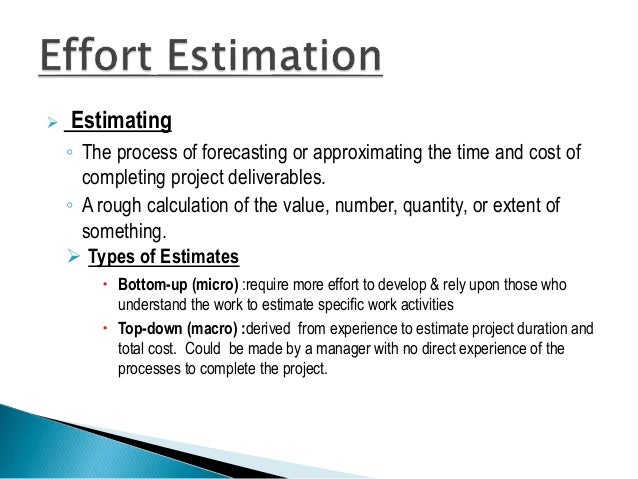 Effort Estimation

➢ Estimating

◦ The process of forecasting or approximating the time and cost of completing project deliverables.

◦ A rough calculation of the value, number, quantity, or extent of something.

➢ Types of Estimates

• Bottom-up (micro) :require more effort to develop & rely upon those who understand the work to estimate specific work activities

• Top-down (macro) :derived from experience to estimate project duration and total cost. Could be made by a manager with no direct experience of the processes to complete the project.